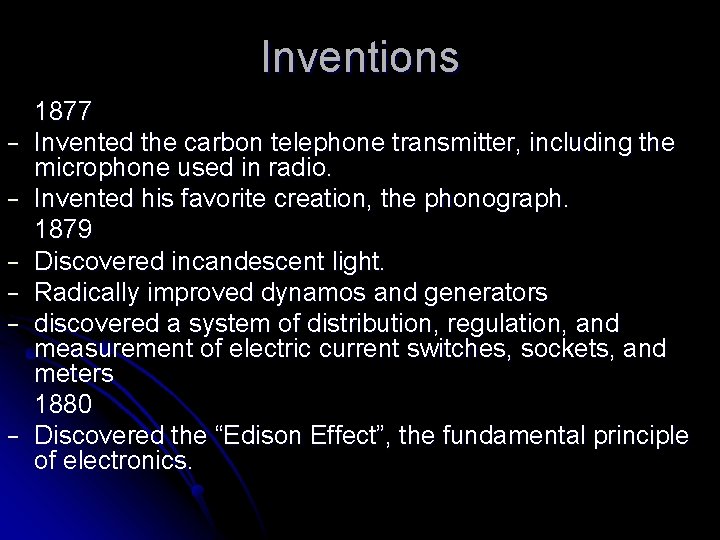 Inventions

1877
– Invented the carbon telephone transmitter, including the microphone used in radio.
– Invented his favorite creation, the phonograph.
1879
– Discovered incandescent light.
– Radically improved dynamos and generators
– discovered a system of distribution, regulation, and measurement of electric current switches, sockets, and meters
1880
– Discovered the “Edison Effect”, the fundamental principle of electronics.